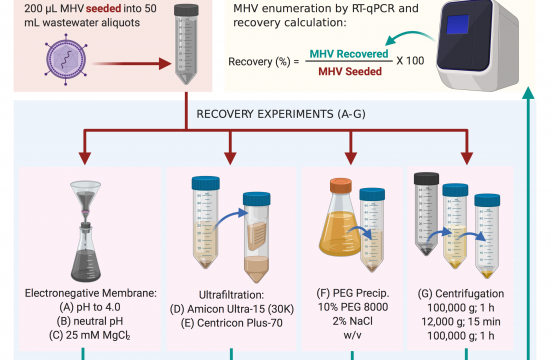 200 µL MHV seeded into 50 mL wastewater aliquots

MHV enumeration by RT-qPCR and recovery calculation:

Recovery (%) = $\frac{\text{MHV Recovered}}{\text{MHV Seeded}}$ X 100

RECOVERY EXPERIMENTS (A-G)

Electronegative Membrane:
(A) pH to 4.0
(B) neutral pH
(C) 25 mM $MgCl_2$

Ultrafiltration:
(D) Amicon Ultra-15 (30K)
(E) Centricon Plus-70

(F) PEG Precip.
10% PEG 8000
2% NaCl
w/v

(G) Centrifugation
100,000 g; 1 h
12,000 g; 15 min
100,000 g; 1 h